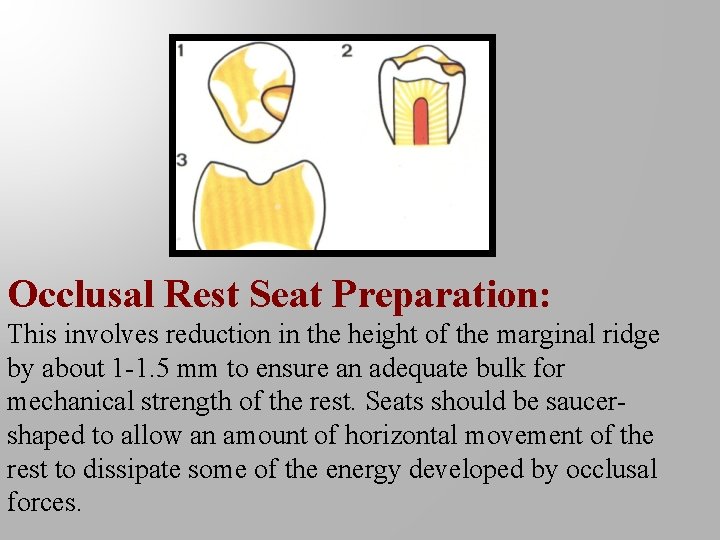 1

2

3

Occlusal Rest Seat Preparation:

This involves reduction in the height of the marginal ridge by about 1-1.5 mm to ensure an adequate bulk for mechanical strength of the rest. Seats should be saucer-shaped to allow an amount of horizontal movement of the rest to dissipate some of the energy developed by occlusal forces.